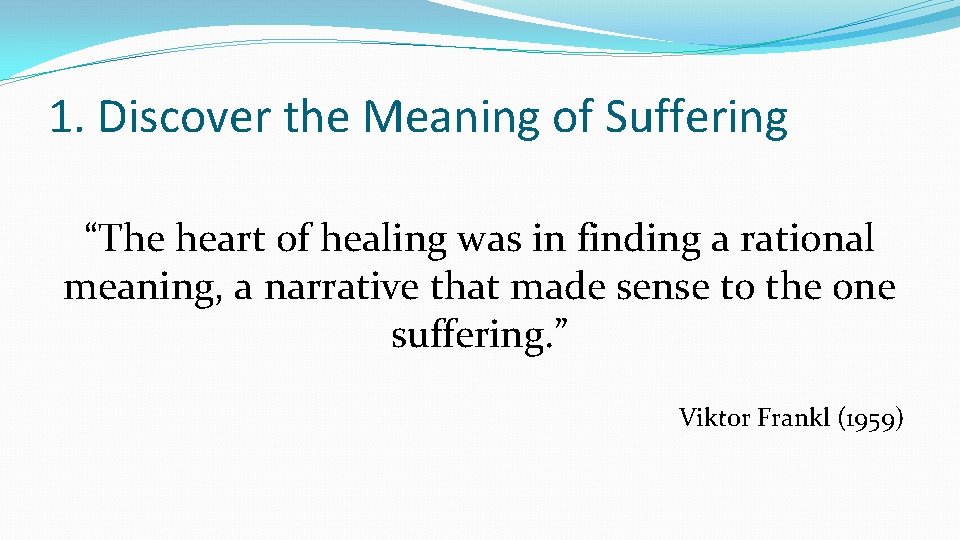 1. Discover the Meaning of Suffering

“The heart of healing was in finding a rational meaning, a narrative that made sense to the one suffering.”

Viktor Frankl (1959)